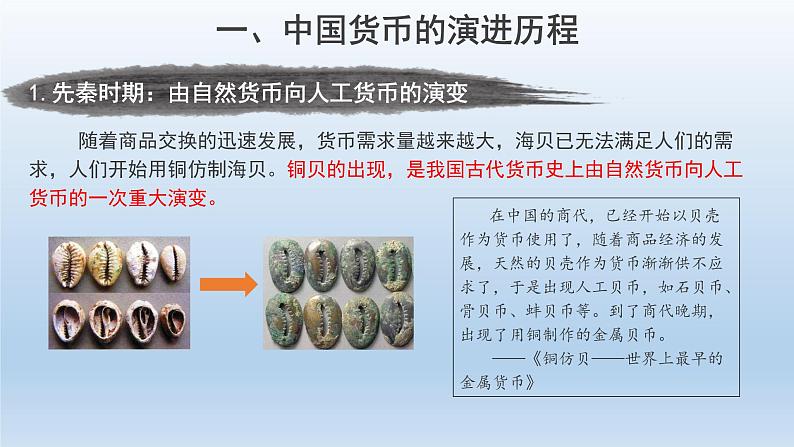 一、中国货币的演进历程

1. 先秦时期：由自然货币向人工货币的演变

随着商品交换的迅速发展，货币需求量越来越大，海贝已无法满足人们的需求，人们开始用铜仿制海贝。铜贝的出现，是我国古代货币史上由自然货币向人工货币的一次重大演变。

在中国的商代，已经开始以贝壳作为货币使用了，随着商品经济的发展，天然的贝壳作为货币渐渐供不应求了，于是出现人工贝币，如石贝币、骨贝币、蚌贝币等。到了商代晚期，出现了用铜制作的金属贝币。
——《铜仿贝——世界上最早的金属货币》